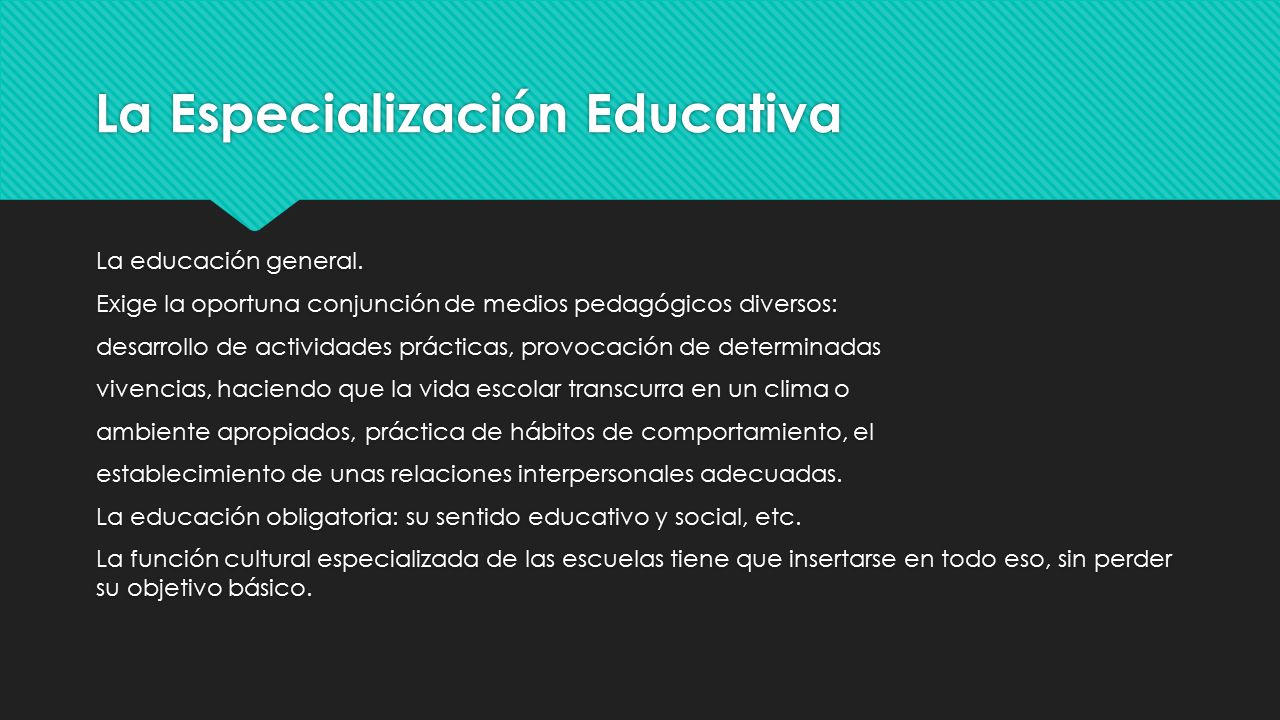 La Especialización Educativa

La educación general.

Exige la oportuna conjunción de medios pedagógicos diversos:

desarrollo de actividades prácticas, provocación de determinadas

vivencias, haciendo que la vida escolar transcurra en un clima o

ambiente apropiados, práctica de hábitos de comportamiento, el

establecimiento de unas relaciones interpersonales adecuadas.

La educación obligatoria: su sentido educativo y social, etc.

La función cultural especializada de las escuelas tiene que insertarse en todo eso, sin perder su objetivo básico.